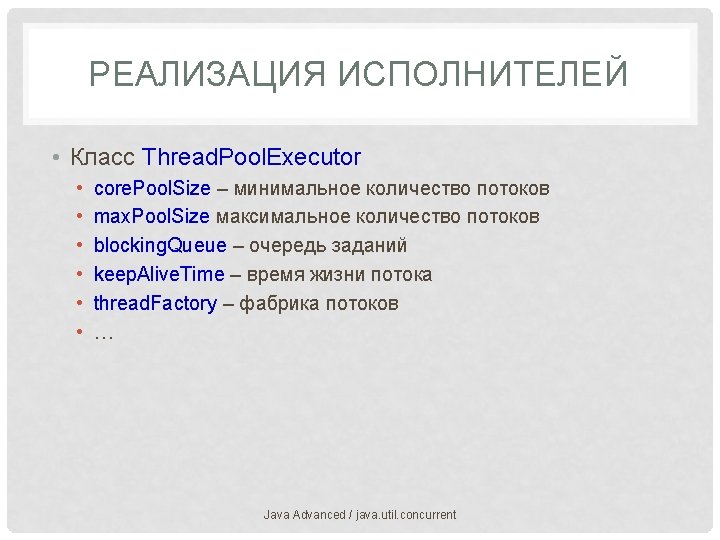 РЕАЛИЗАЦИЯ ИСПОЛНИТЕЛЕЙ

• Класс ThreadPoolExecutor
  • corePoolSize – минимальное количество потоков
  • maxPoolSize максимальное количество потоков
  • blockingQueue – очередь заданий
  • keepAliveTime – время жизни потока
  • threadFactory – фабрика потоков
  • …

Java Advanced / java.util.concurrent